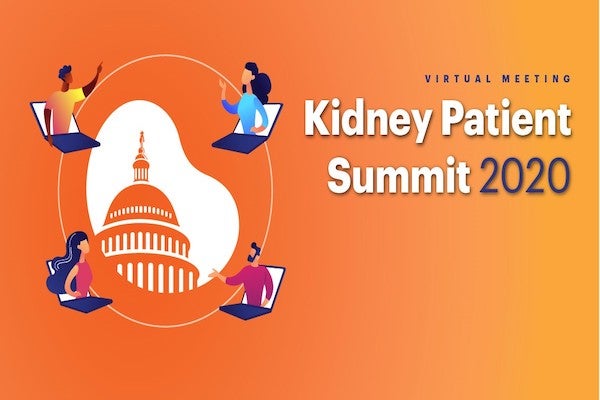 VIRTUAL MEETING

Kidney Patient Summit 2020